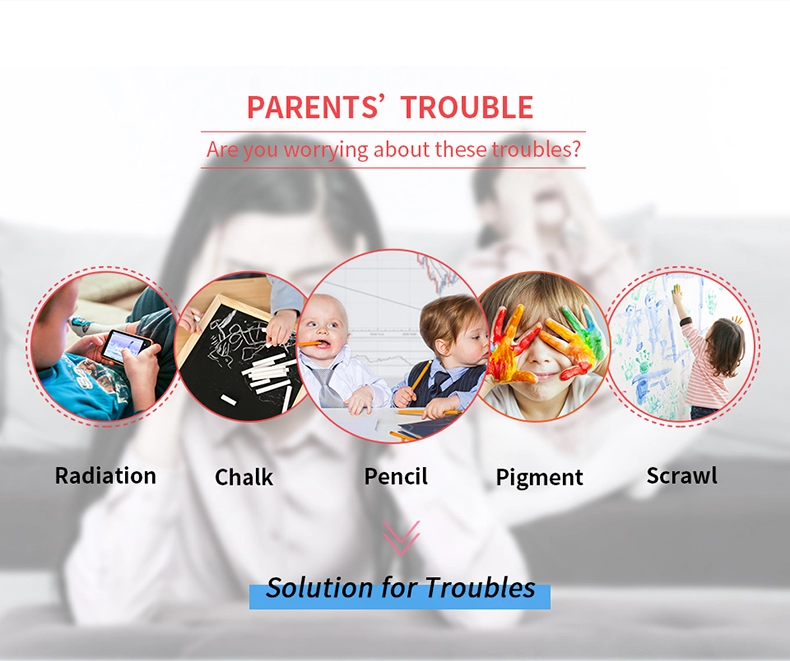 PARENTS' TROUBLE

Are you worrying about these troubles?

Radiation

Chalk

Pencil

Pigment

Scrawl

Solution for Troubles